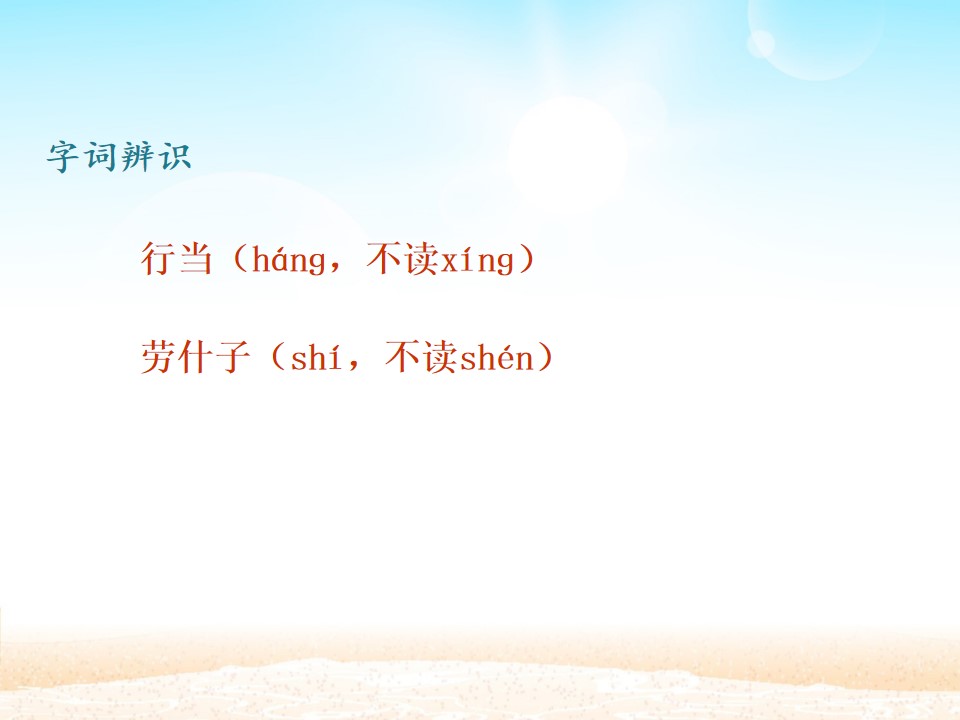 字词辨识

行当（háng，不读xíng）

劳什子（shí，不读shén）